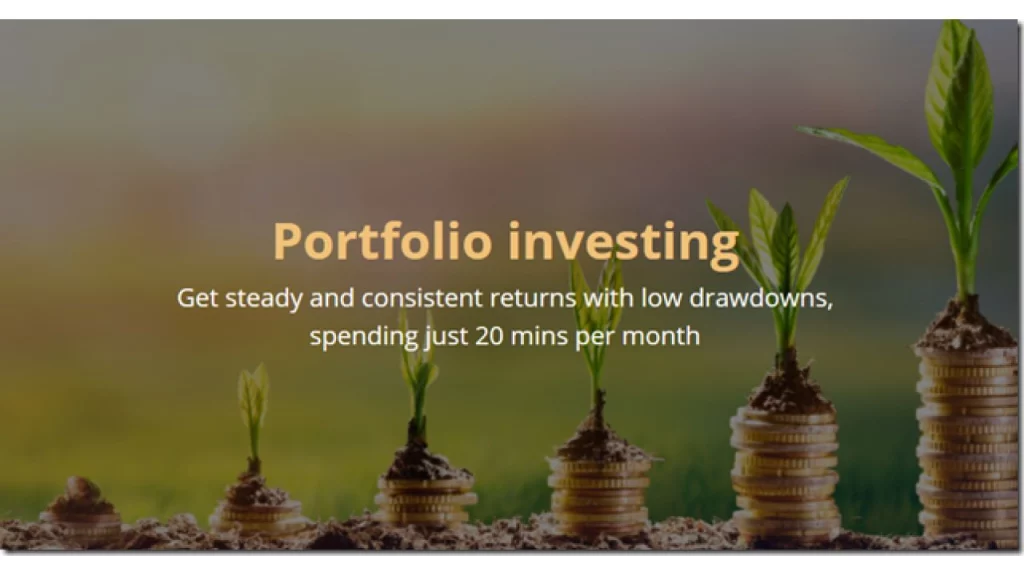 Portfolio investing

Get steady and consistent returns with low drawdowns, spending just 20 mins per month